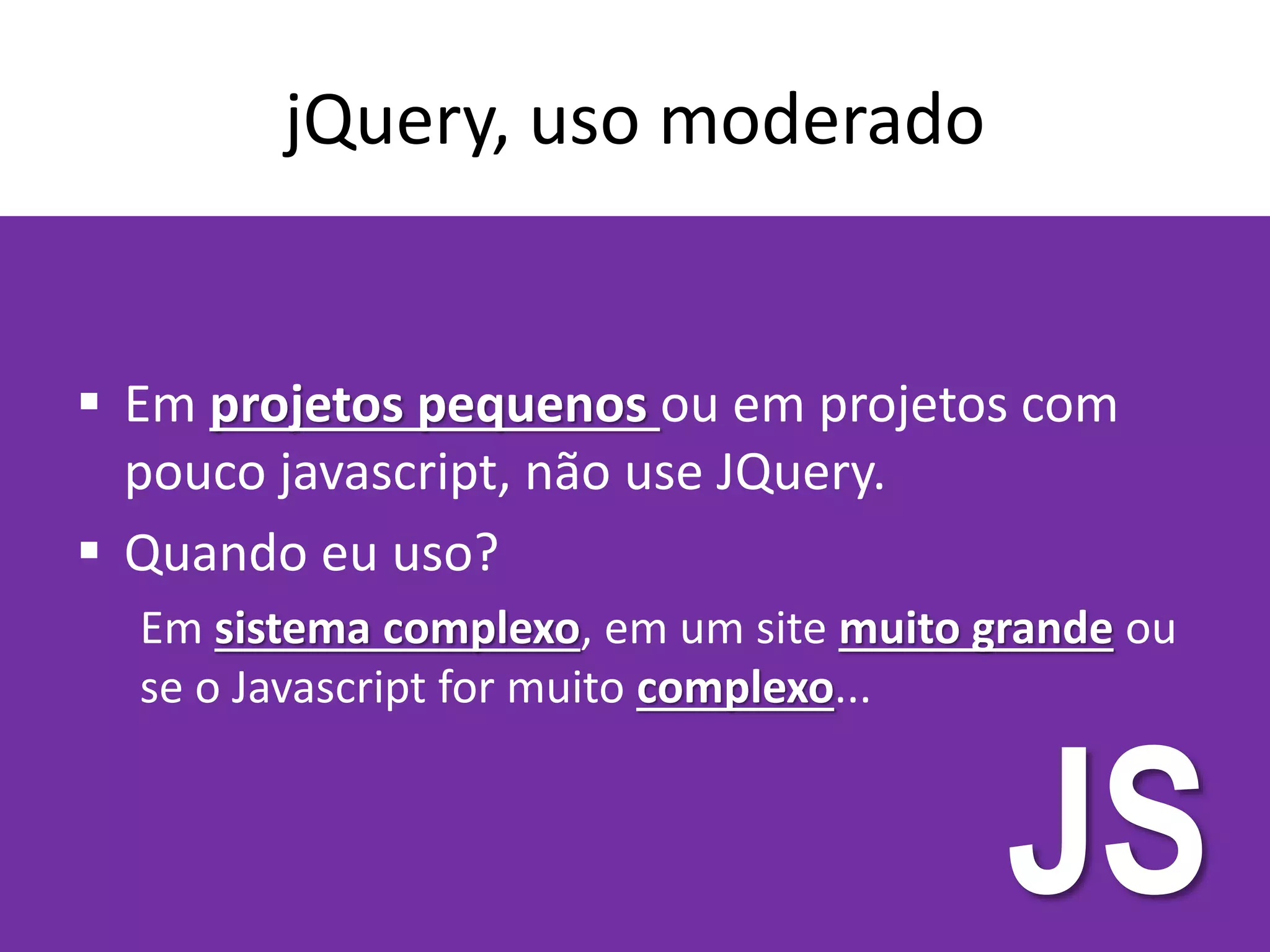 jQuery, uso moderado

▪ Em projetos pequenos ou em projetos com pouco javascript, não use JQuery.

▪ Quando eu uso?

Em sistema complexo, em um site muito grande ou se o Javascript for muito complexo...

JS